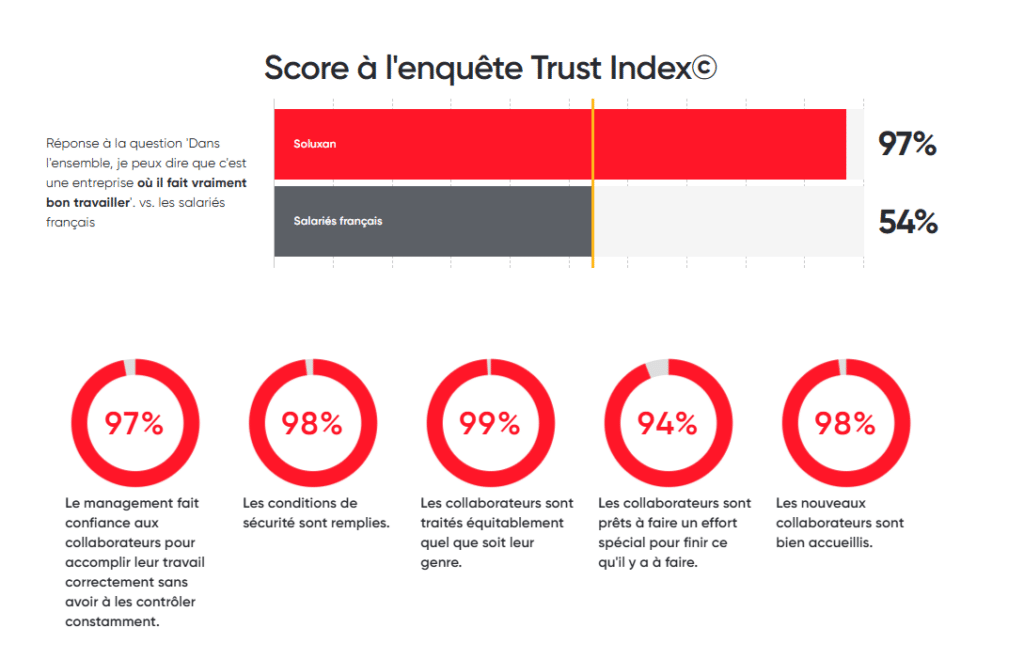 Score à l'enquête Trust Index©

Réponse à la question 'Dans l'ensemble, je peux dire que c'est une entreprise où il fait vraiment bon travailler'. vs. les salariés français

Soluxan
97%

Salariés français
54%

97%
Le management fait confiance aux collaborateurs pour accomplir leur travail correctement sans avoir à les contrôler constamment.

98%
Les conditions de sécurité sont remplies.

99%
Les collaborateurs sont traités équitablement quel que soit leur genre.

94%
Les collaborateurs sont prêts à faire un effort spécial pour finir ce qu'il y a à faire.

98%
Les nouveaux collaborateurs sont bien accueillis.